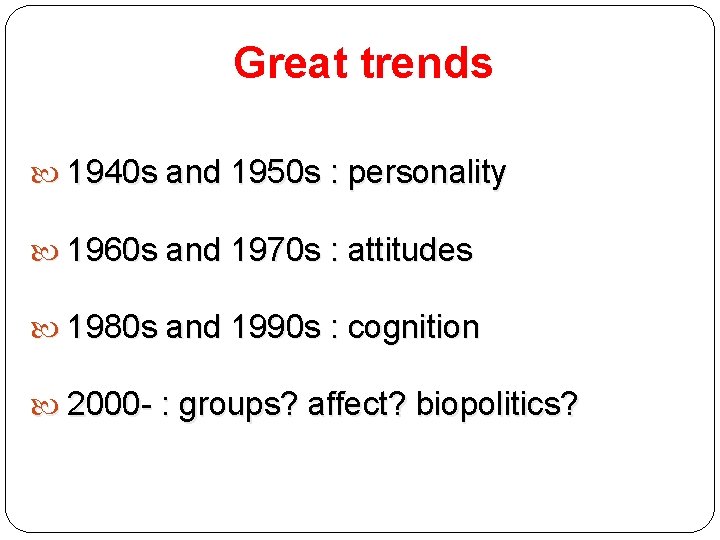 Great trends

1940s and 1950s : personality

1960s and 1970s : attitudes

1980s and 1990s : cognition

2000- : groups? affect? biopolitics?